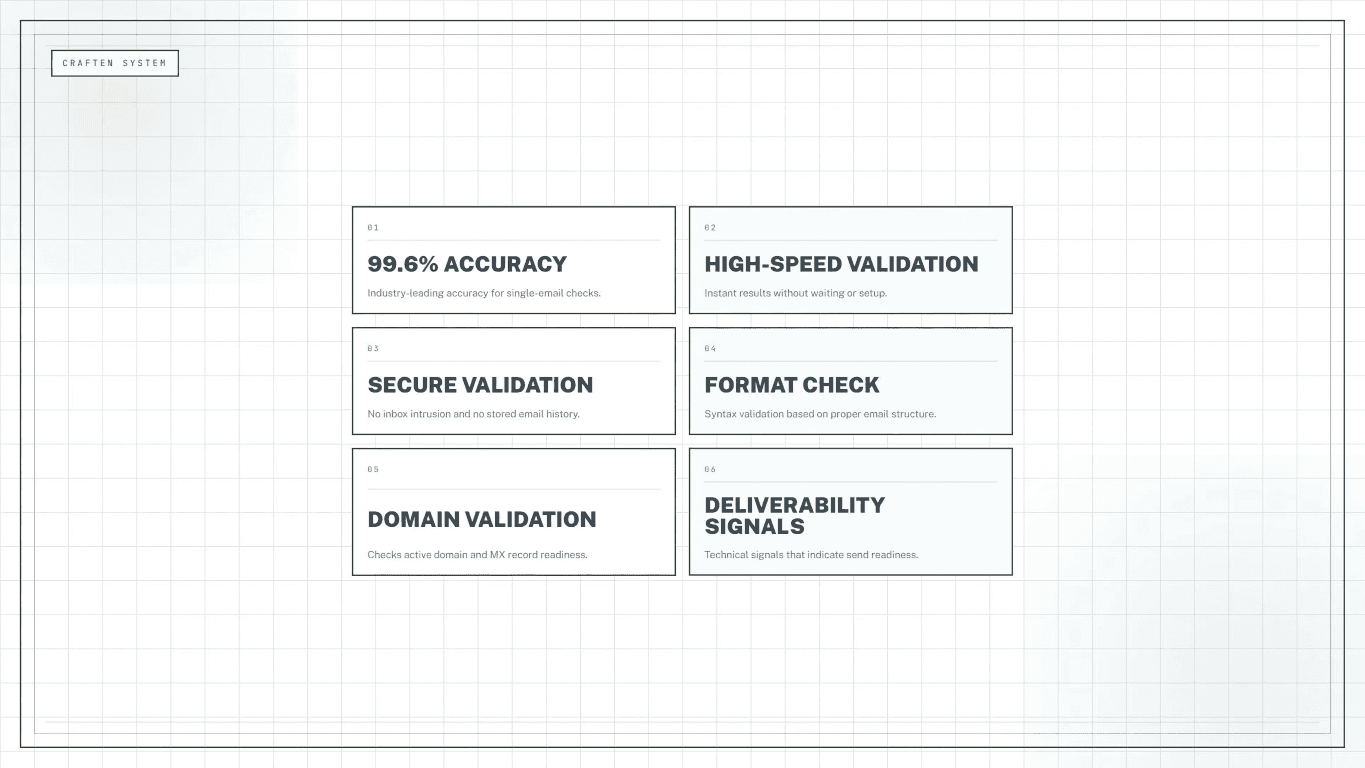 CRAFTEN SYSTEM

01

99.6% ACCURACY

Industry-leading accuracy for single-email checks.

02

HIGH-SPEED VALIDATION

Instant results without waiting or setup.

03

SECURE VALIDATION

No inbox intrusion and no stored email history.

04

FORMAT CHECK

Syntax validation based on proper email structure.

05

DOMAIN VALIDATION

Checks active domain and MX record readiness.

06

DELIVERABILITY SIGNALS

Technical signals that indicate send readiness.